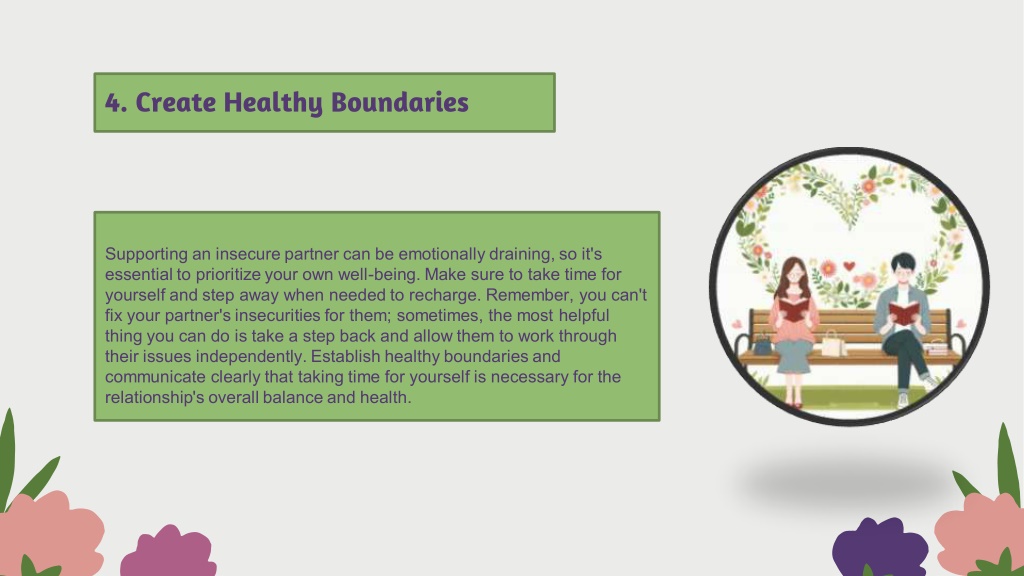 4. Create Healthy Boundaries

Supporting an insecure partner can be emotionally draining, so it's essential to prioritize your own well-being. Make sure to take time for yourself and step away when needed to recharge. Remember, you can't fix your partner's insecurities for them; sometimes, the most helpful thing you can do is take a step back and allow them to work through their issues independently. Establish healthy boundaries and communicate clearly that taking time for yourself is necessary for the relationship's overall balance and health.